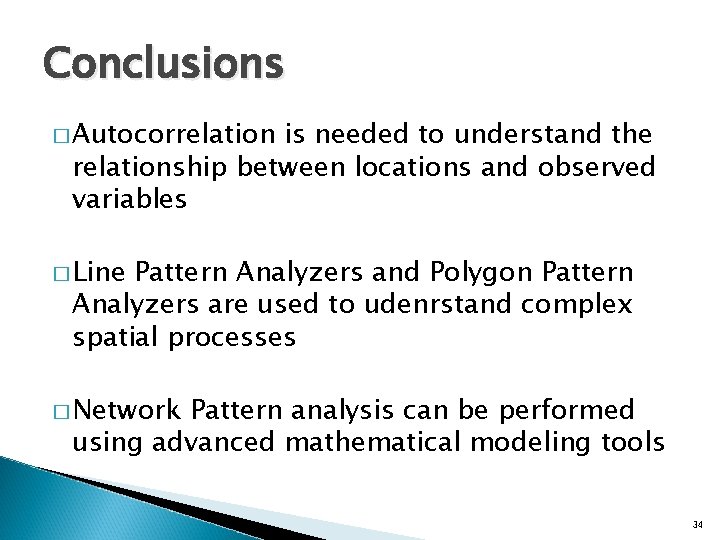 Conclusions

□ Autocorrelation is needed to understand the relationship between locations and observed variables

□ Line Pattern Analyzers and Polygon Pattern Analyzers are used to udenrstand complex spatial processes

□ Network Pattern analysis can be performed using advanced mathematical modeling tools

34